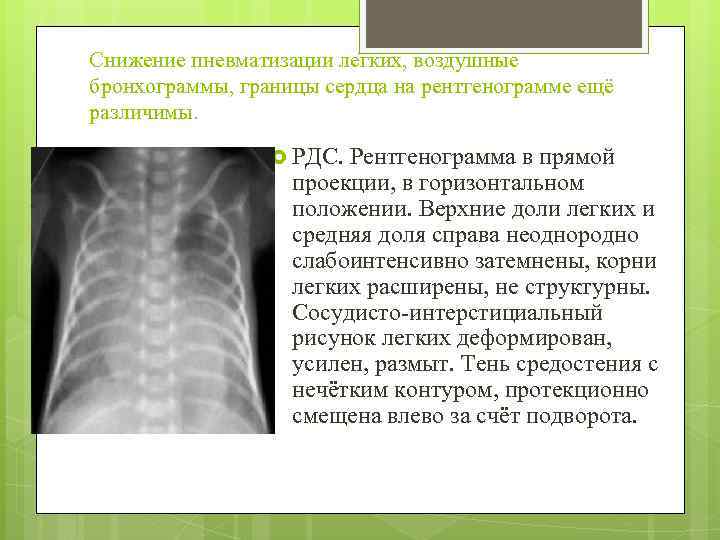 Снижение пневматизации легких, воздушные бронхограммы, границы сердца на рентгенограмме ещё различимы.

РДС. Рентгенограмма в прямой проекции, в горизонтальном положении. Верхние доли легких и средняя доля справа неоднородно слабоинтенсивно затемнены, корни легких расширены, не структурны. Сосудисто-интерстициальный рисунок легких деформирован, усилен, размыт. Тень средостения с нечётким контуром, протекционно смещена влево за счёт подворота.